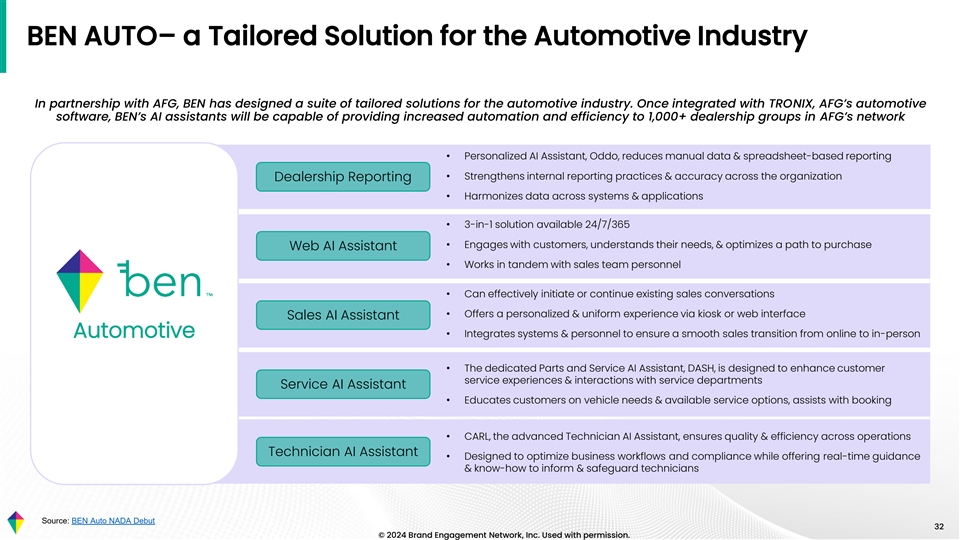 BEN AUTO– a Tailored Solution for the Automotive Industry

In partnership with AFG, BEN has designed a suite of tailored solutions for the automotive industry. Once integrated with TRONIX, AFG's automotive software, BEN's AI assistants will be capable of providing increased automation and efficiency to 1,000+ dealership groups in AFG's network

ben™
Automotive

Dealership Reporting
• Personalized AI Assistant, Oddo, reduces manual data & spreadsheet-based reporting
• Strengthens internal reporting practices & accuracy across the organization
• Harmonizes data across systems & applications

Web AI Assistant
• 3-in-1 solution available 24/7/365
• Engages with customers, understands their needs, & optimizes a path to purchase
• Works in tandem with sales team personnel

Sales AI Assistant
• Can effectively initiate or continue existing sales conversations
• Offers a personalized & uniform experience via kiosk or web interface
• Integrates systems & personnel to ensure a smooth sales transition from online to in-person

Service AI Assistant
• The dedicated Parts and Service AI Assistant, DASH, is designed to enhance customer service experiences & interactions with service departments
• Educates customers on vehicle needs & available service options, assists with booking

Technician AI Assistant
• CARL, the advanced Technician AI Assistant, ensures quality & efficiency across operations
• Designed to optimize business workflows and compliance while offering real-time guidance & know-how to inform & safeguard technicians

Source: BEN Auto NADA Debut

© 2024 Brand Engagement Network, Inc. Used with permission.

32